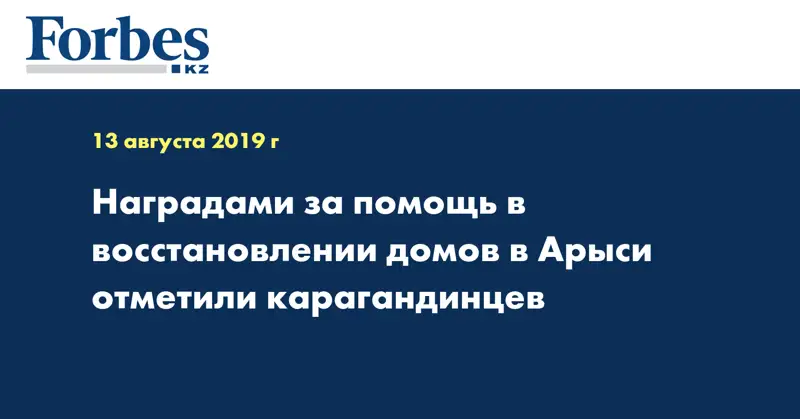 Forbes
KZ

13 августа 2019 г

Наградами за помощь в восстановлении домов в Арыси отметили карагандинцев